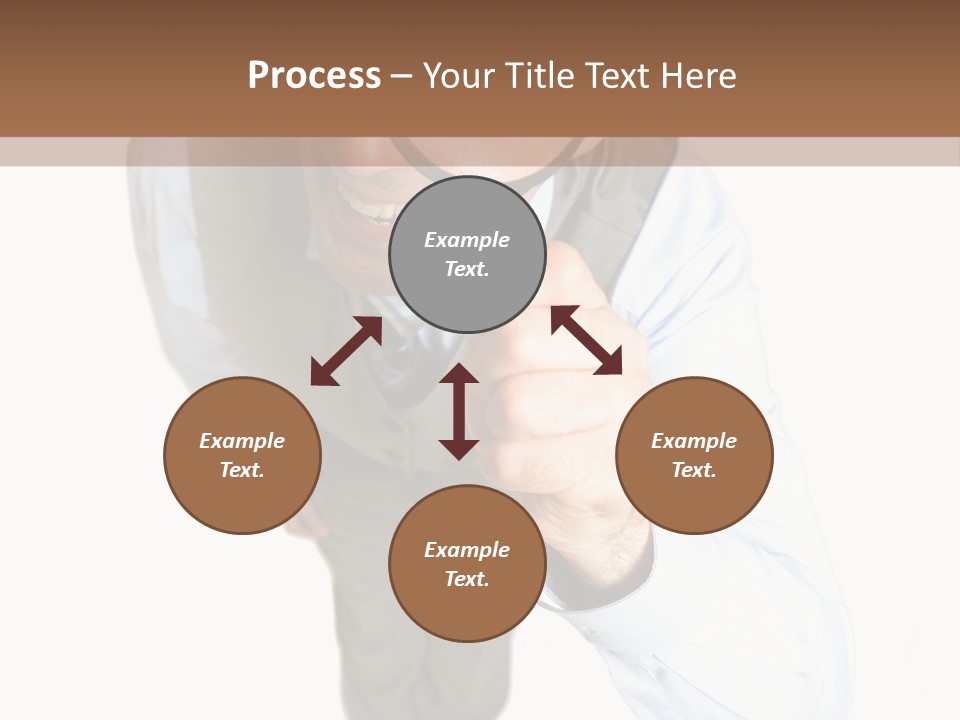 Process – Your Title Text Here

Example Text.

Example Text.

Example Text.

Example Text.